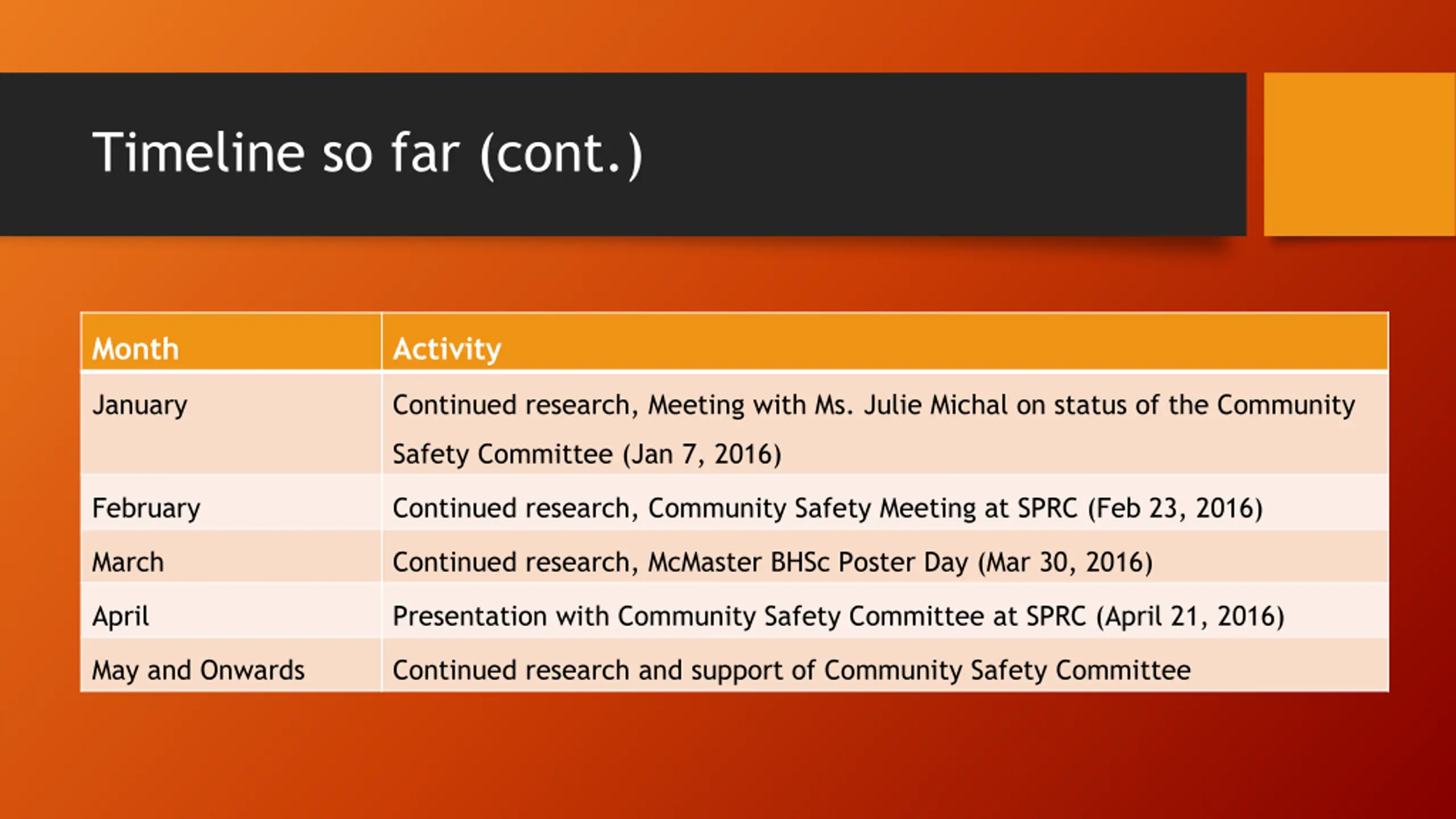 Timeline so far (cont.)

| Month | Activity |
|---|---|
| January | Continued research, Meeting with Ms. Julie Michal on status of the Community Safety Committee (Jan 7, 2016) |
| February | Continued research, Community Safety Meeting at SPRC (Feb 23, 2016) |
| March | Continued research, McMaster BHSc Poster Day (Mar 30, 2016) |
| April | Presentation with Community Safety Committee at SPRC (April 21, 2016) |
| May and Onwards | Continued research and support of Community Safety Committee |